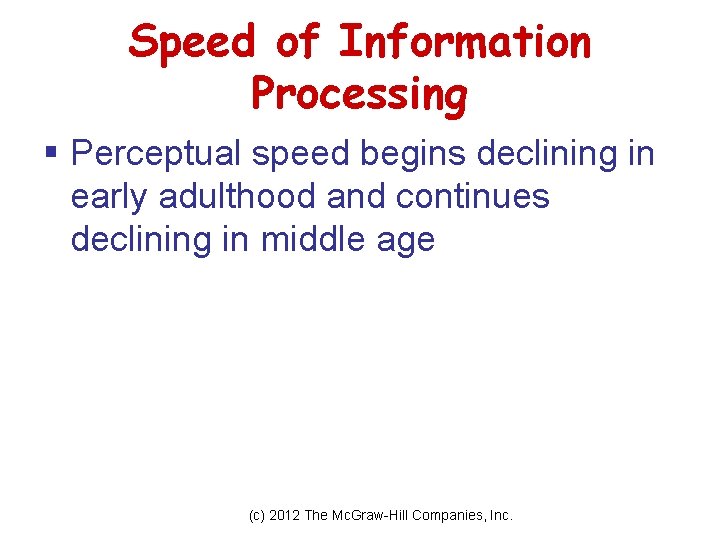 Speed of Information Processing

▪ Perceptual speed begins declining in early adulthood and continues declining in middle age

(c) 2012 The McGraw-Hill Companies, Inc.